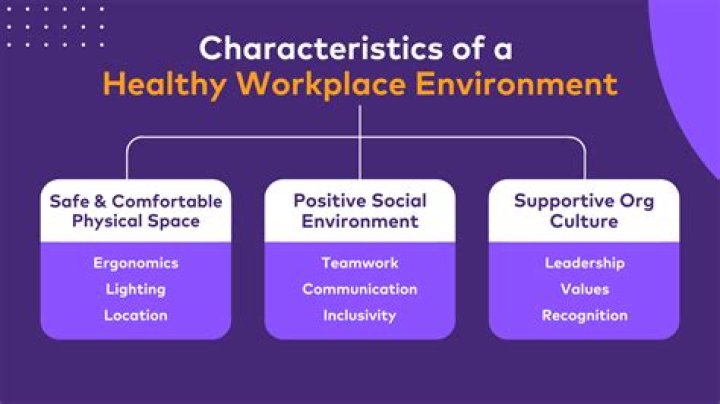 Characteristics of a
Healthy Workplace Environment

Safe & Comfortable Physical Space

Ergonomics
Lighting
Location

Positive Social Environment

Teamwork
Communication
Inclusivity

Supportive Org Culture

Leadership
Values
Recognition